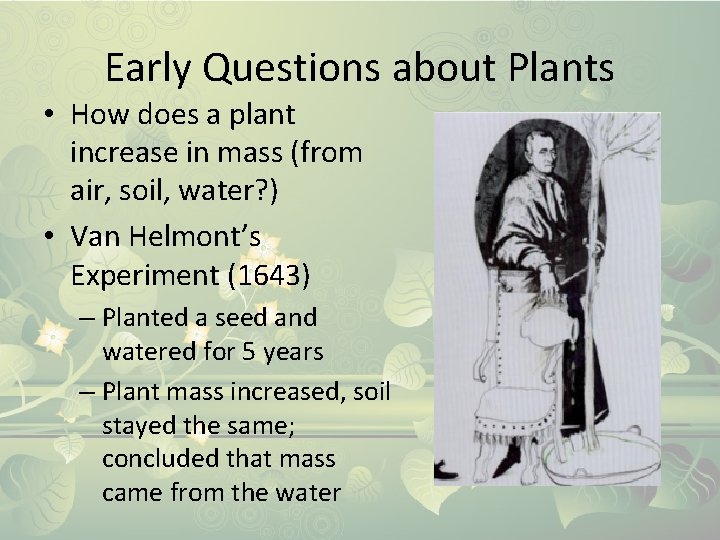 Early Questions about Plants

• How does a plant increase in mass (from air, soil, water?)
• Van Helmont's Experiment (1643)
– Planted a seed and watered for 5 years
– Plant mass increased, soil stayed the same; concluded that mass came from the water